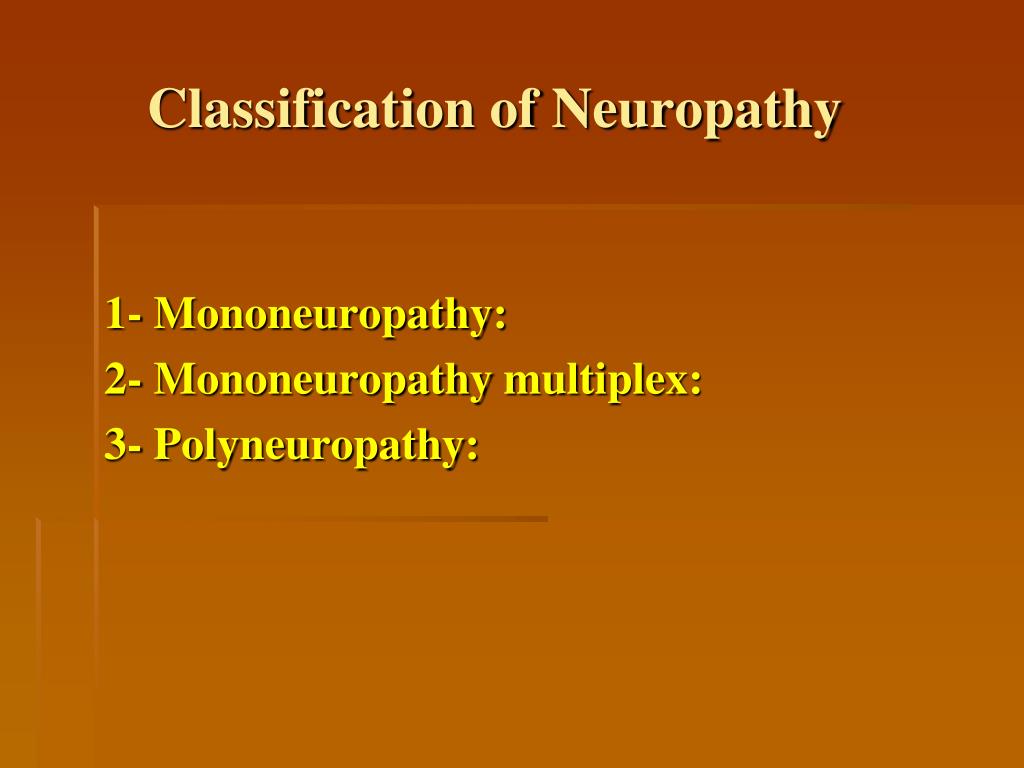 Classification of Neuropathy

1- Mononeuropathy:
2- Mononeuropathy multiplex:
3- Polyneuropathy: